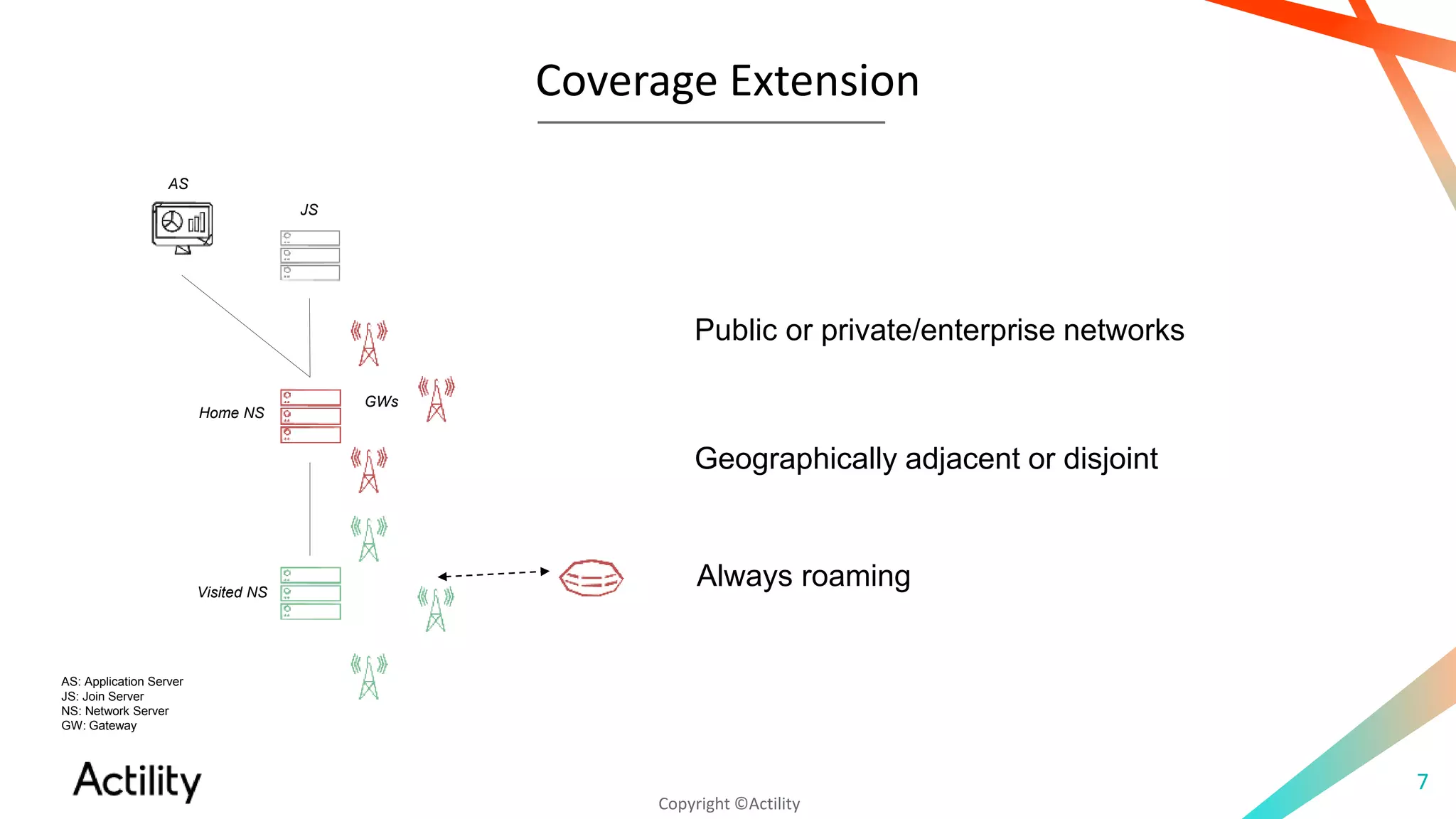 Coverage Extension

AS

JS

Home NS

GWs

Visited NS

Public or private/enterprise networks

Geographically adjacent or disjoint

Always roaming

AS: Application Server
JS: Join Server
NS: Network Server
GW: Gateway

Actility

Copyright ©Actility

7